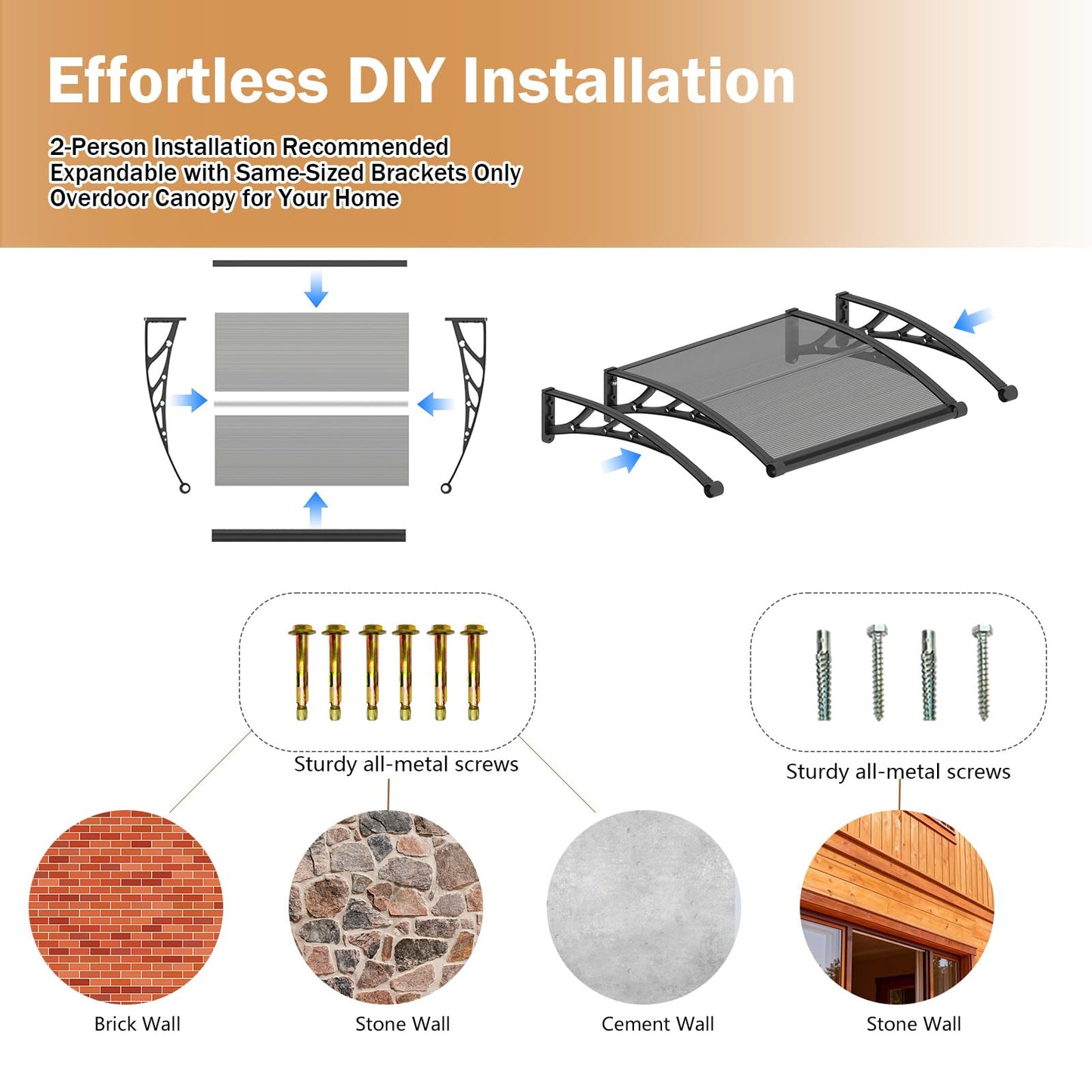 Effortless DIY Installation

2-Person Installation Recommended
Expandable with Same-Sized Brackets Only
Overdoor Canopy for Your Home

Sturdy all-metal screws

Sturdy all-metal screws

Brick Wall

Stone Wall

Cement Wall

Stone Wall